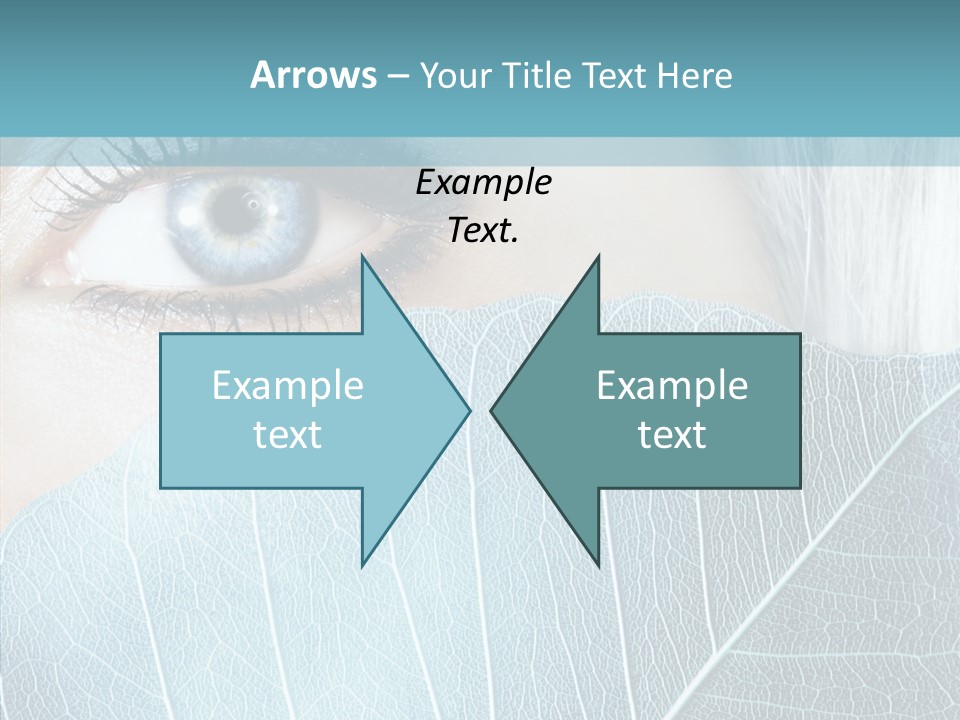 Arrows – Your Title Text Here

Example Text.

Example text

Example text